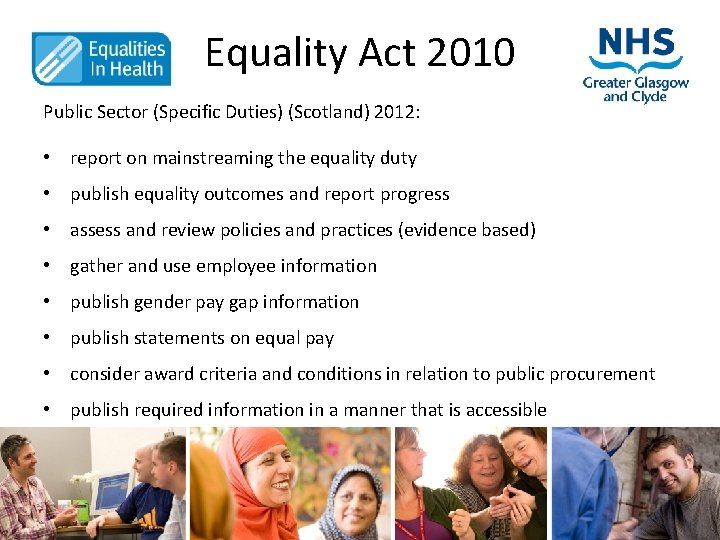 Equalities In Health

Equality Act 2010

NHS
Greater Glasgow and Clyde

Public Sector (Specific Duties) (Scotland) 2012:

• report on mainstreaming the equality duty
• publish equality outcomes and report progress
• assess and review policies and practices (evidence based)
• gather and use employee information
• publish gender pay gap information
• publish statements on equal pay
• consider award criteria and conditions in relation to public procurement
• publish required information in a manner that is accessible